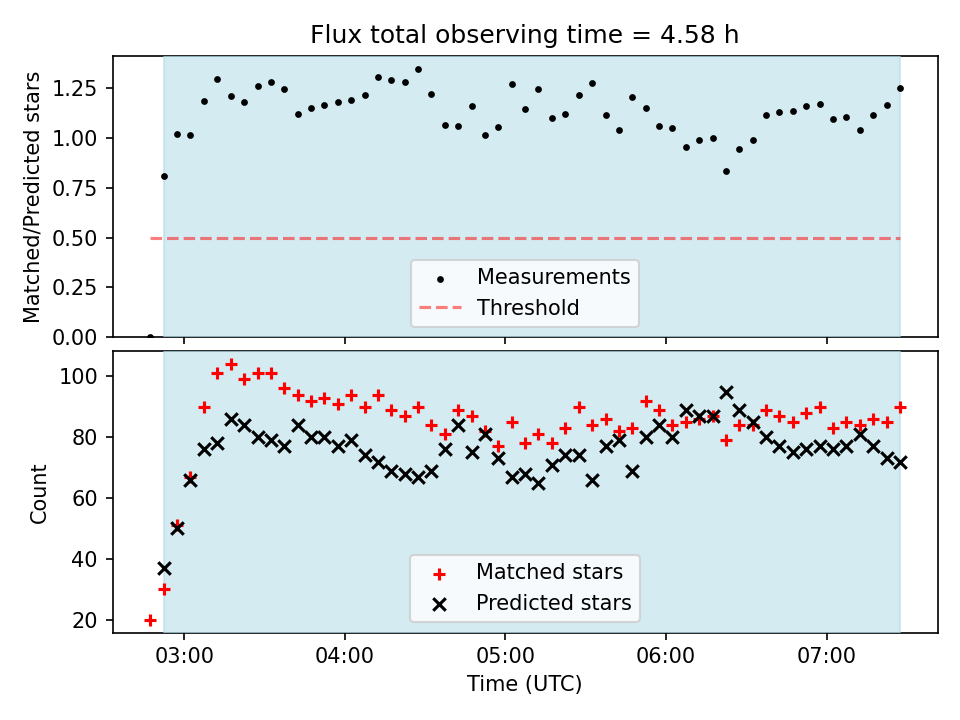 Flux total observing time = 4.58 h

Matched/Predicted stars

1.25
1.00
0.75
0.50
0.25
0.00

Measurements
Threshold

Count

100
80
60
40
20

Matched stars
Predicted stars

03:00
04:00
05:00
06:00
07:00

Time (UTC)